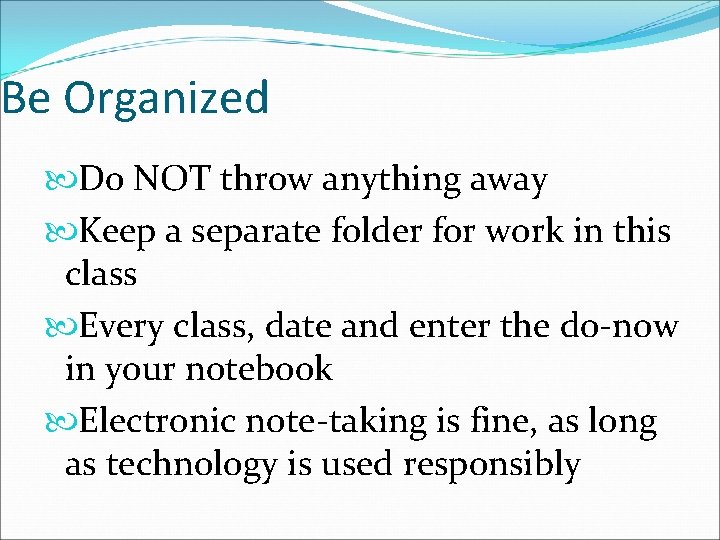 Be Organized

Do NOT throw anything away

Keep a separate folder for work in this class

Every class, date and enter the do-now in your notebook

Electronic note-taking is fine, as long as technology is used responsibly